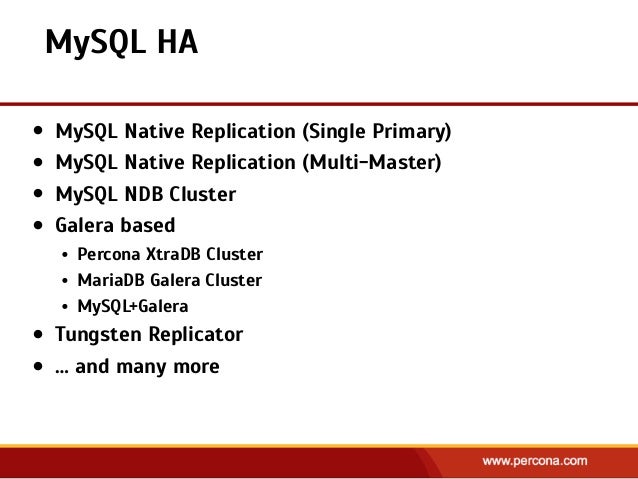 MySQL HA

- MySQL Native Replication (Single Primary)
- MySQL Native Replication (Multi-Master)
- MySQL NDB Cluster
- Galera based
  - Percona XtraDB Cluster
  - MariaDB Galera Cluster
  - MySQL+Galera
- Tungsten Replicator
- ... and many more

www.percona.com